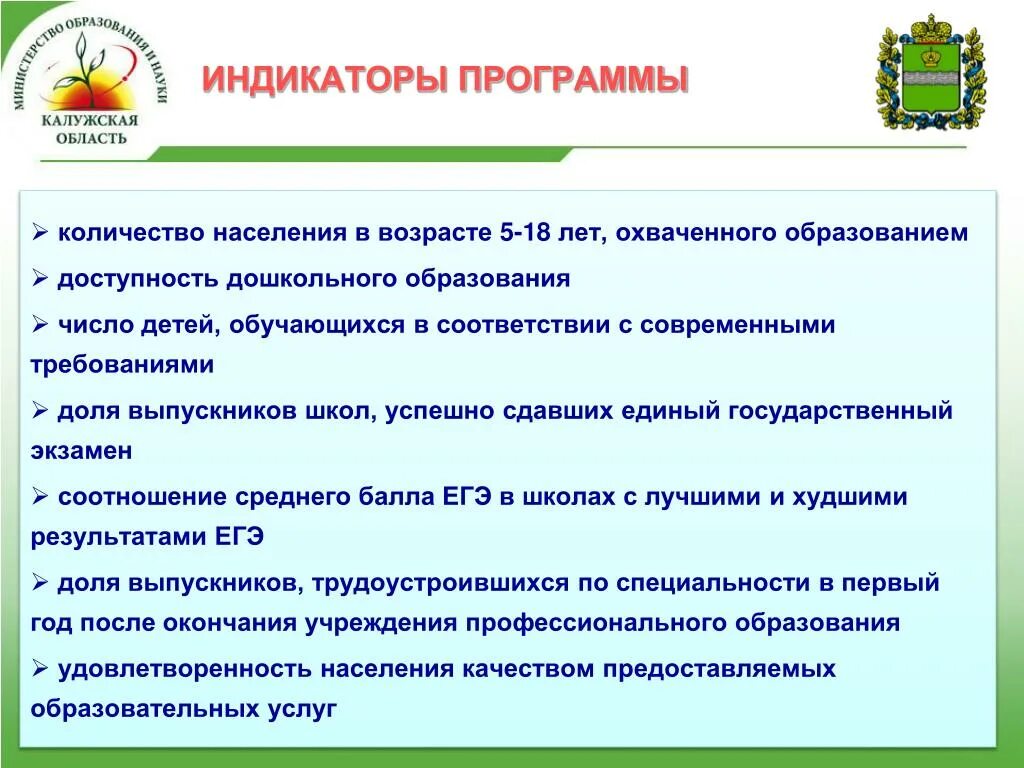 МИНИСТЕРСТВО ОБРАЗОВАНИЯ И НАУКИ
КАЛУЖСКАЯ ОБЛАСТЬ

ИНДИКАТОРЫ ПРОГРАММЫ

➢ количество населения в возрасте 5-18 лет, охваченного образованием

➢ доступность дошкольного образования

➢ число детей, обучающихся в соответствии с современными требованиями

➢ доля выпускников школ, успешно сдавших единый государственный экзамен

➢ соотношение среднего балла ЕГЭ в школах с лучшими и худшими результатами ЕГЭ

➢ доля выпускников, трудоустроившихся по специальности в первый год после окончания учреждения профессионального образования

➢ удовлетворенность населения качеством предоставляемых образовательных услуг